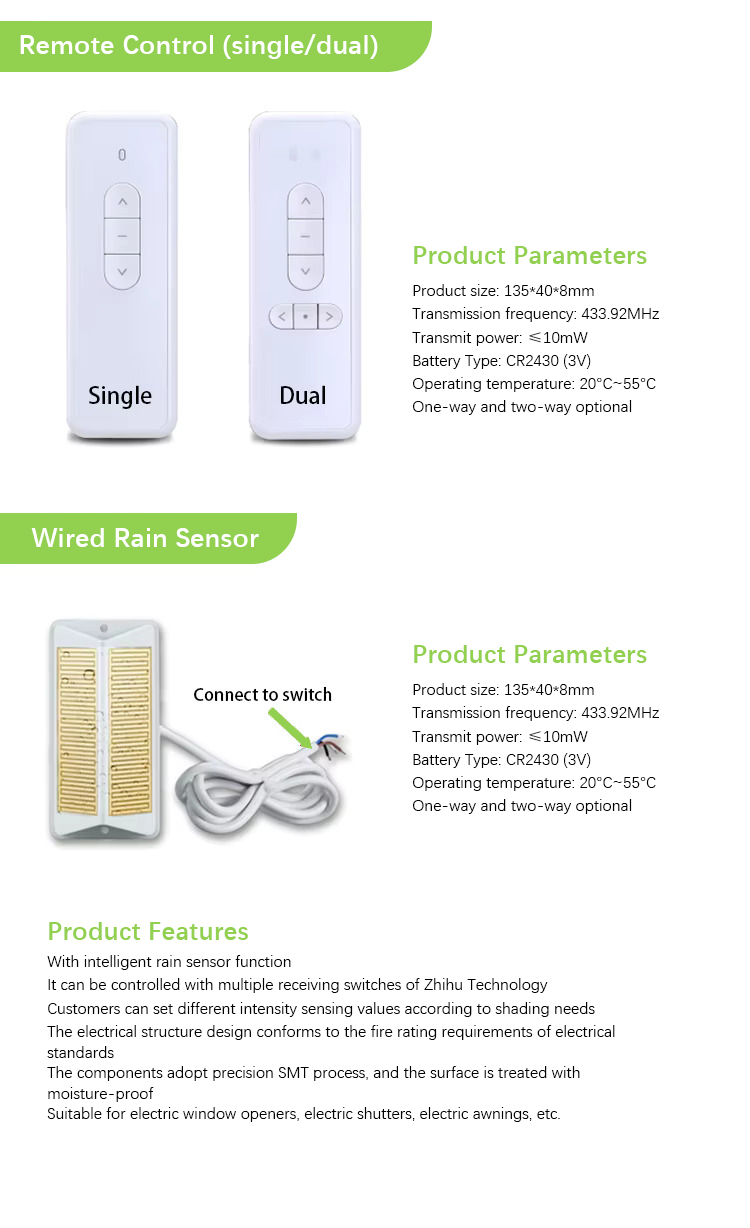 Remote Control (single/dual)

0

Single

Dual

Product Parameters
Product size: 135*40*8mm
Transmission frequency: 433.92MHz
Transmit power: ≤10mW
Battery Type: CR2430 (3V)
Operating temperature: 20°C~55°C
One-way and two-way optional

Wired Rain Sensor

Connect to switch

Product Parameters
Product size: 135*40*8mm
Transmission frequency: 433.92MHz
Transmit power: ≤10mW
Battery Type: CR2430 (3V)
Operating temperature: 20°C~55°C
One-way and two-way optional

Product Features
With intelligent rain sensor function
It can be controlled with multiple receiving switches of Zhihu Technology
Customers can set different intensity sensing values according to shading needs
The electrical structure design conforms to the fire rating requirements of electrical standards
The components adopt precision SMT process, and the surface is treated with moisture-proof
Suitable for electric window openers, electric shutters, electric awnings, etc.